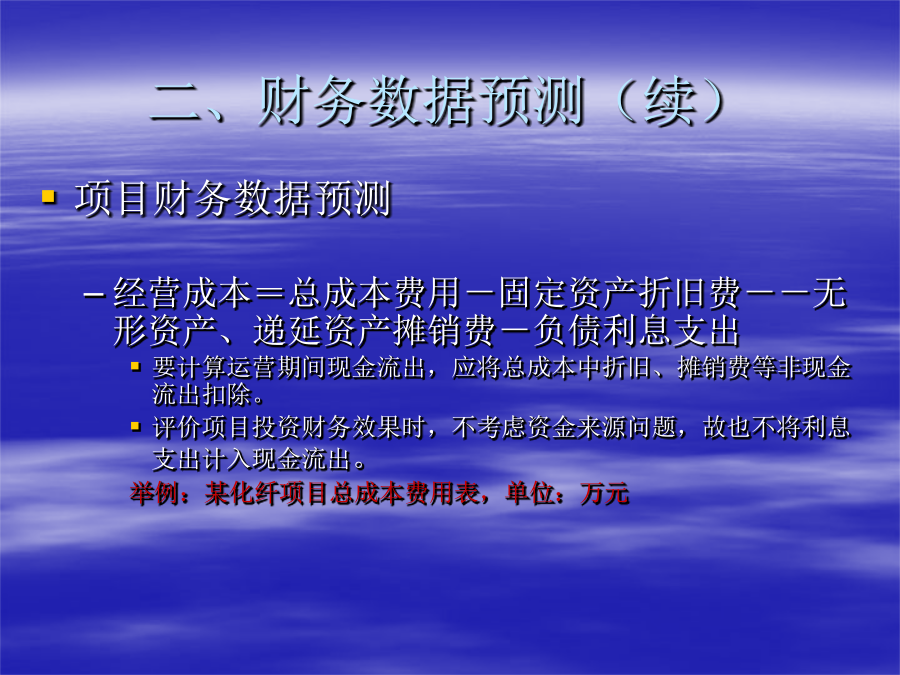 二、财务数据预测（续）

▪ 项目财务数据预测

– 经营成本＝总成本费用－固定资产折旧费－－无形资产、递延资产摊销费－负债利息支出

▪ 要计算运营期间现金流出，应将总成本中折旧、摊销费等非现金流出扣除。

▪ 评价项目投资财务效果时，不考虑资金来源问题，故也不将利息支出计入现金流出。

举例：某化纤项目总成本费用表，单位：万元